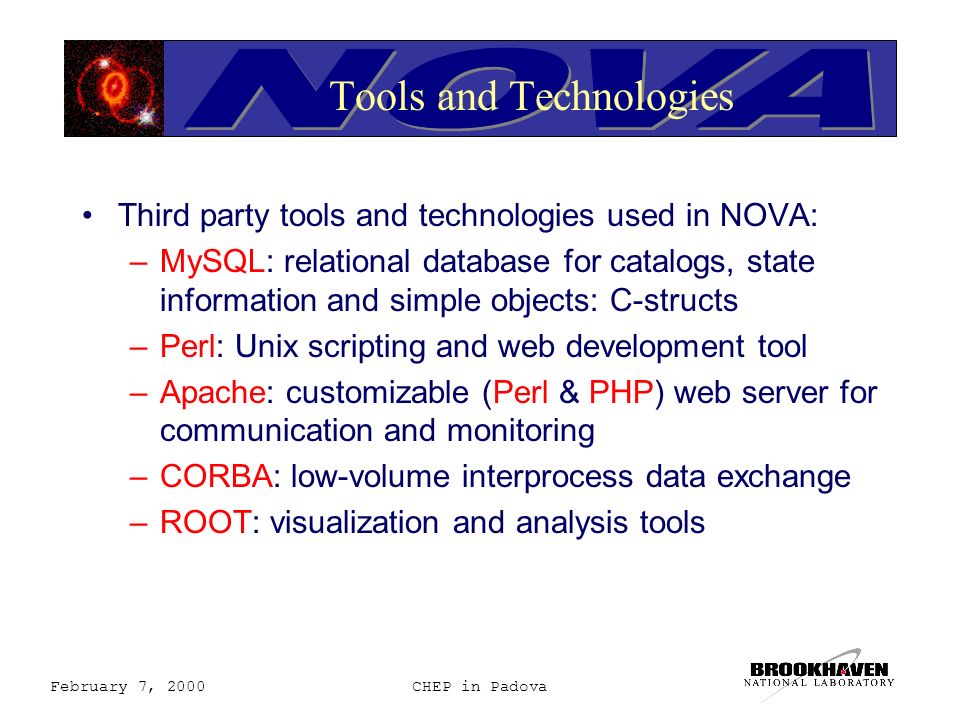 NOVA

Tools and Technologies

• Third party tools and technologies used in NOVA:
– MySQL: relational database for catalogs, state information and simple objects: C-structs
– Perl: Unix scripting and web development tool
– Apache: customizable (Perl & PHP) web server for communication and monitoring
– CORBA: low-volume interprocess data exchange
– ROOT: visualization and analysis tools

February 7, 2000

CHEP in Padova

BROOKHAVEN NATIONAL LABORATORY